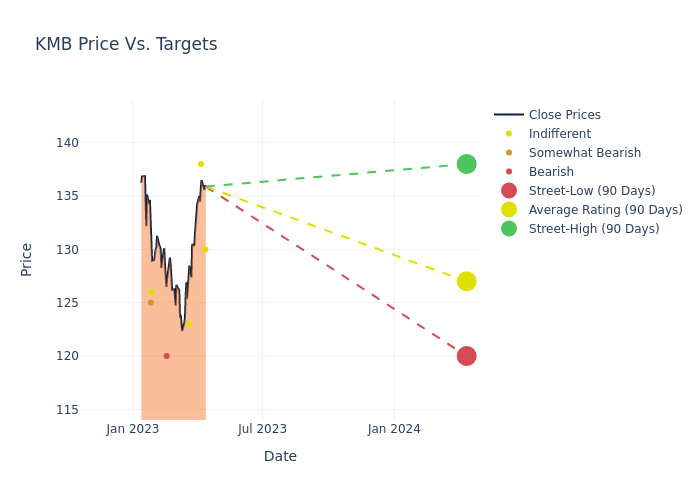 KMB Price Vs. Targets

Close Prices
Indifferent
Somewhat Bearish
Bearish
Street-Low (90 Days)
Average Rating (90 Days)
Street-High (90 Days)

Price

140
135
130
125
120
115

Jan 2023
Jul 2023
Jan 2024

Date